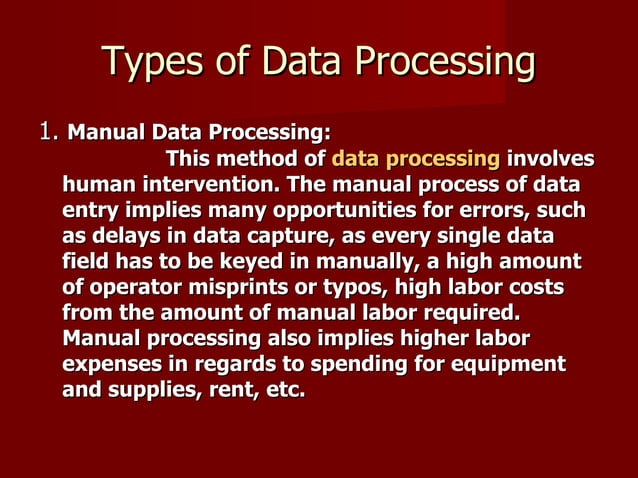 Types of Data Processing

1. Manual Data Processing:

This method of data processing involves human intervention. The manual process of data entry implies many opportunities for errors, such as delays in data capture, as every single data field has to be keyed in manually, a high amount of operator misprints or typos, high labor costs from the amount of manual labor required. Manual processing also implies higher labor expenses in regards to spending for equipment and supplies, rent, etc.